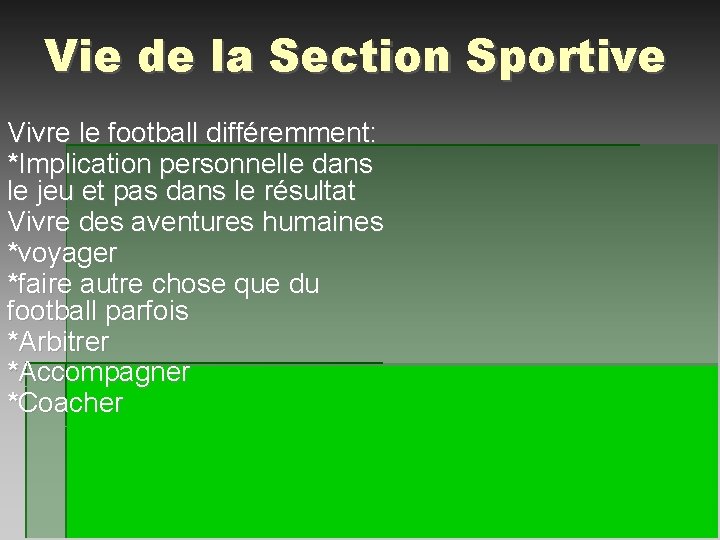 Vie de la Section Sportive

Vivre le football différemment:
*Implication personnelle dans le jeu et pas dans le résultat
Vivre des aventures humaines
*voyager
*faire autre chose que du football parfois
*Arbitrer
*Accompagner
*Coacher